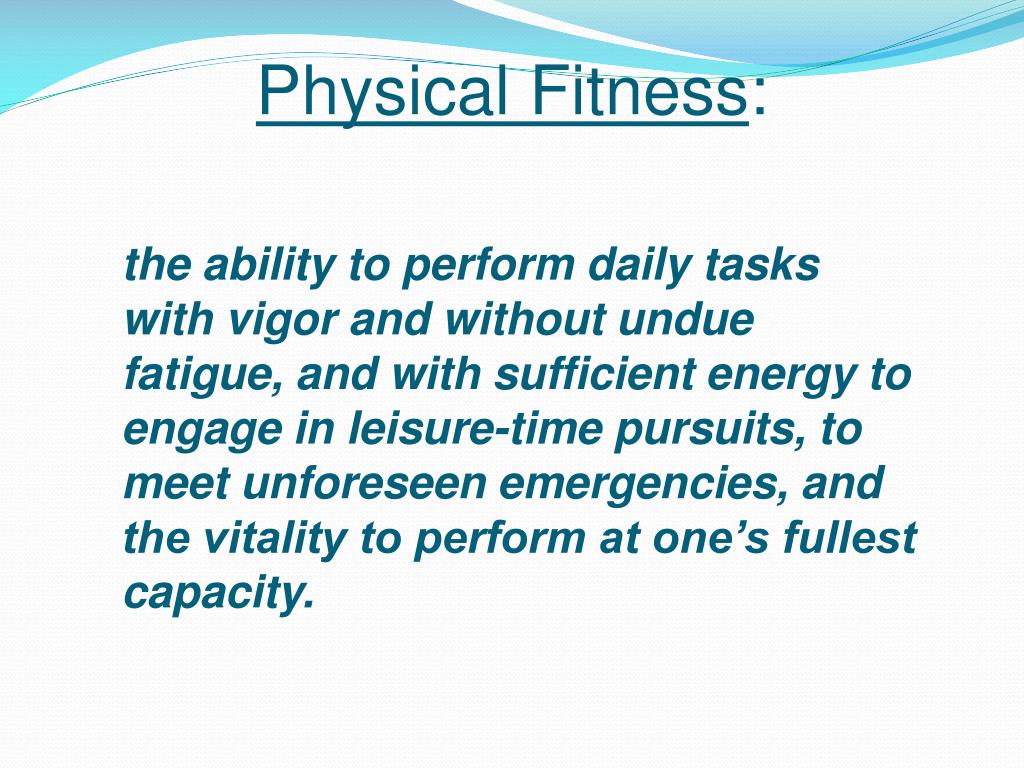 Physical Fitness:

the ability to perform daily tasks with vigor and without undue fatigue, and with sufficient energy to engage in leisure-time pursuits, to meet unforeseen emergencies, and the vitality to perform at one’s fullest capacity.